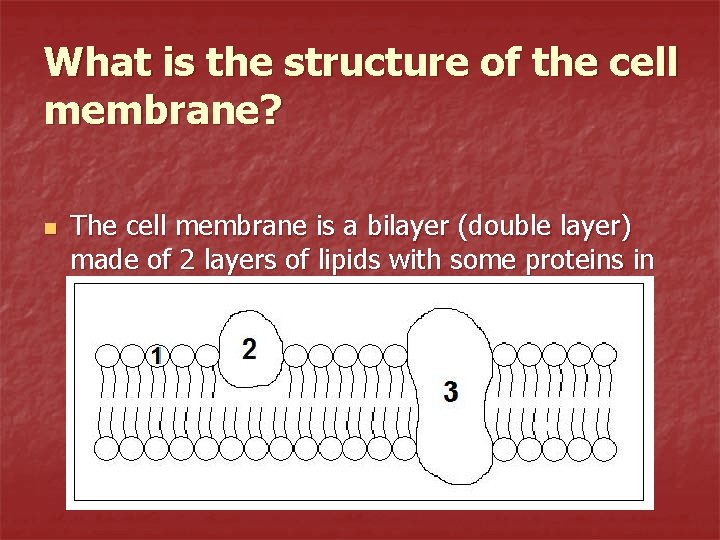 What is the structure of the cell membrane?

The cell membrane is a bilayer (double layer) made of 2 layers of lipids with some proteins in

1

2

3